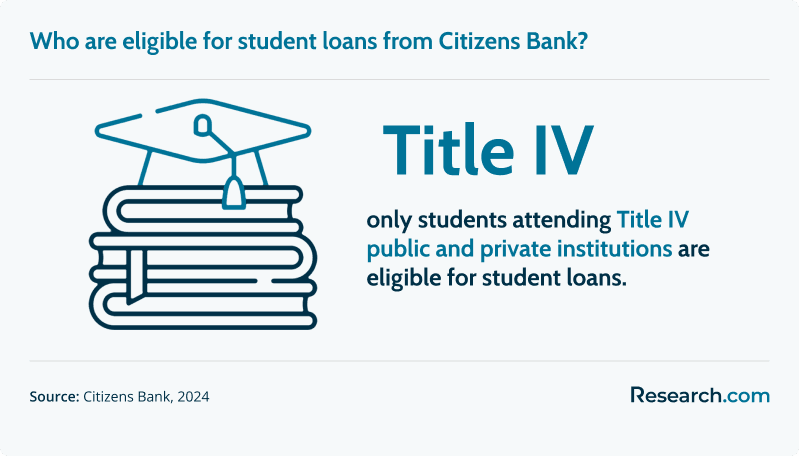 Who are eligible for student loans from Citizens Bank?

Title IV

only students attending Title IV public and private institutions are eligible for student loans.

Source: Citizens Bank, 2024

Research.com